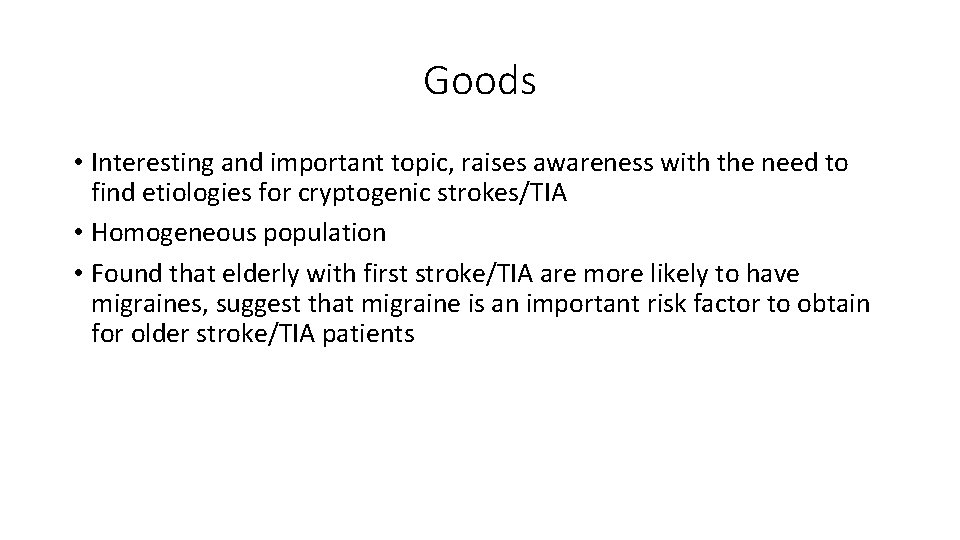 Goods

• Interesting and important topic, raises awareness with the need to find etiologies for cryptogenic strokes/TIA
• Homogeneous population
• Found that elderly with first stroke/TIA are more likely to have migraines, suggest that migraine is an important risk factor to obtain for older stroke/TIA patients